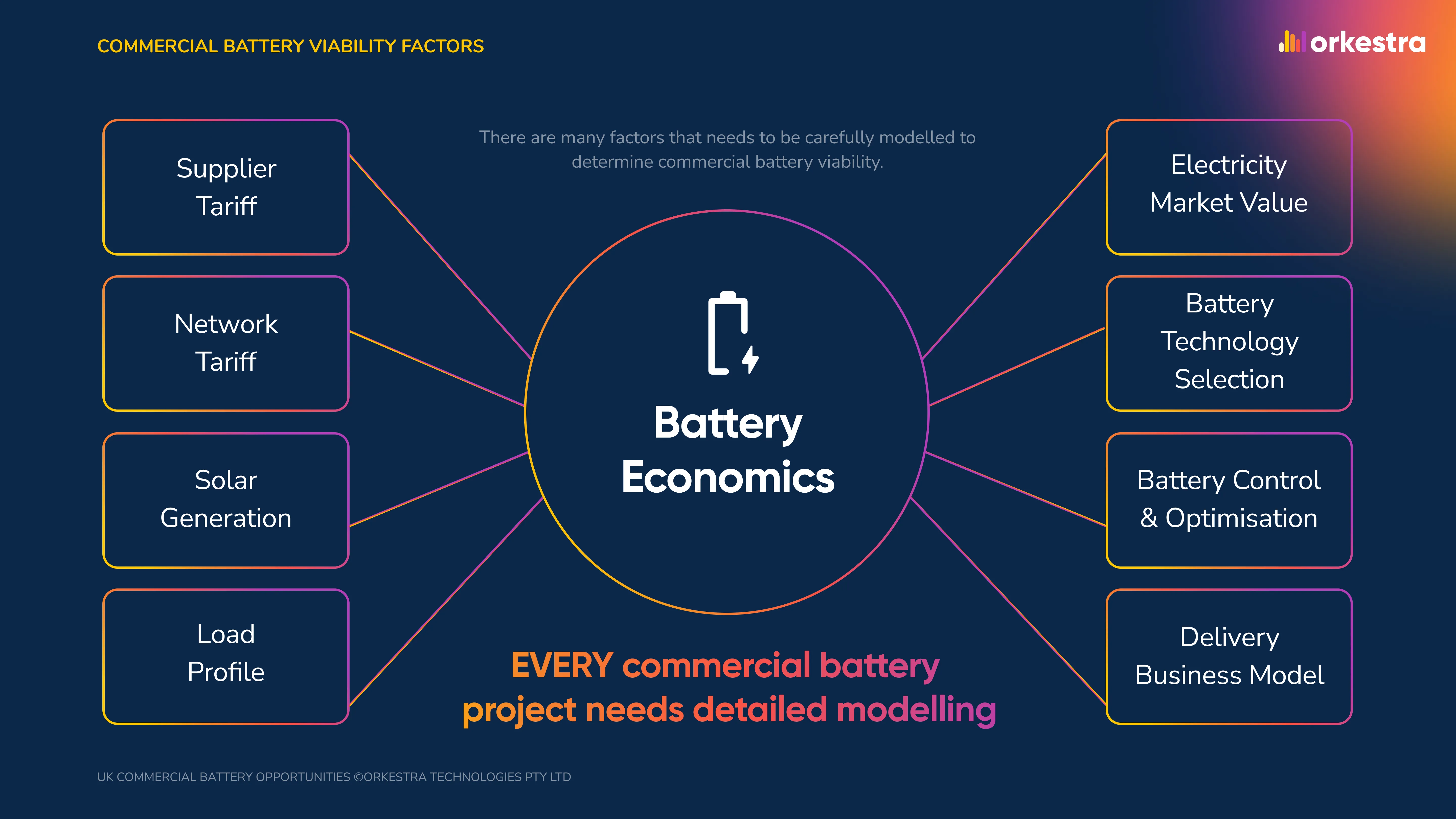 COMMERCIAL BATTERY VIABILITY FACTORS

orkestra

There are many factors that needs to be carefully modelled to determine commercial battery viability.

Supplier Tariff

Network Tariff

Solar Generation

Load Profile

Battery Economics

Electricity Market Value

Battery Technology Selection

Battery Control & Optimisation

Delivery Business Model

EVERY commercial battery project needs detailed modelling

UK COMMERCIAL BATTERY OPPORTUNITIES ©ORKESTRA TECHNOLOGIES PTY LTD